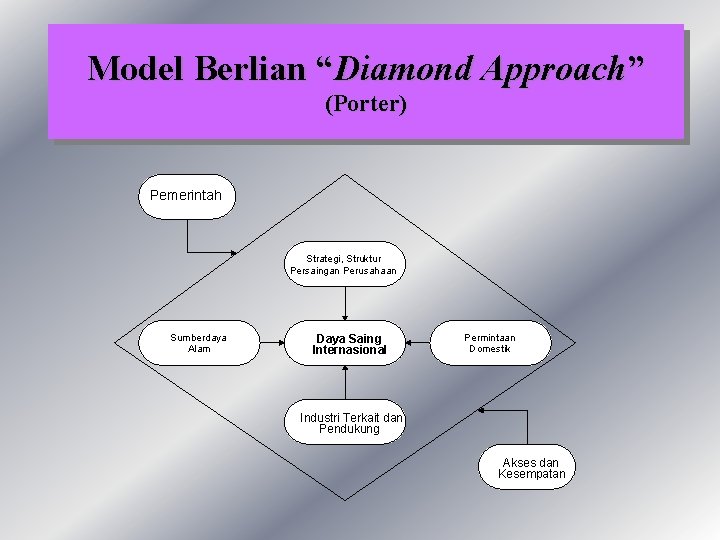 Model Berlian "Diamond Approach"
(Porter)

Pemerintah

Strategi, Struktur
Persaingan Perusahaan

Sumberdaya
Alam

Daya Saing
Internasional

Permintaan
Domestik

Industri Terkait dan
Pendukung

Akses dan
Kesempatan